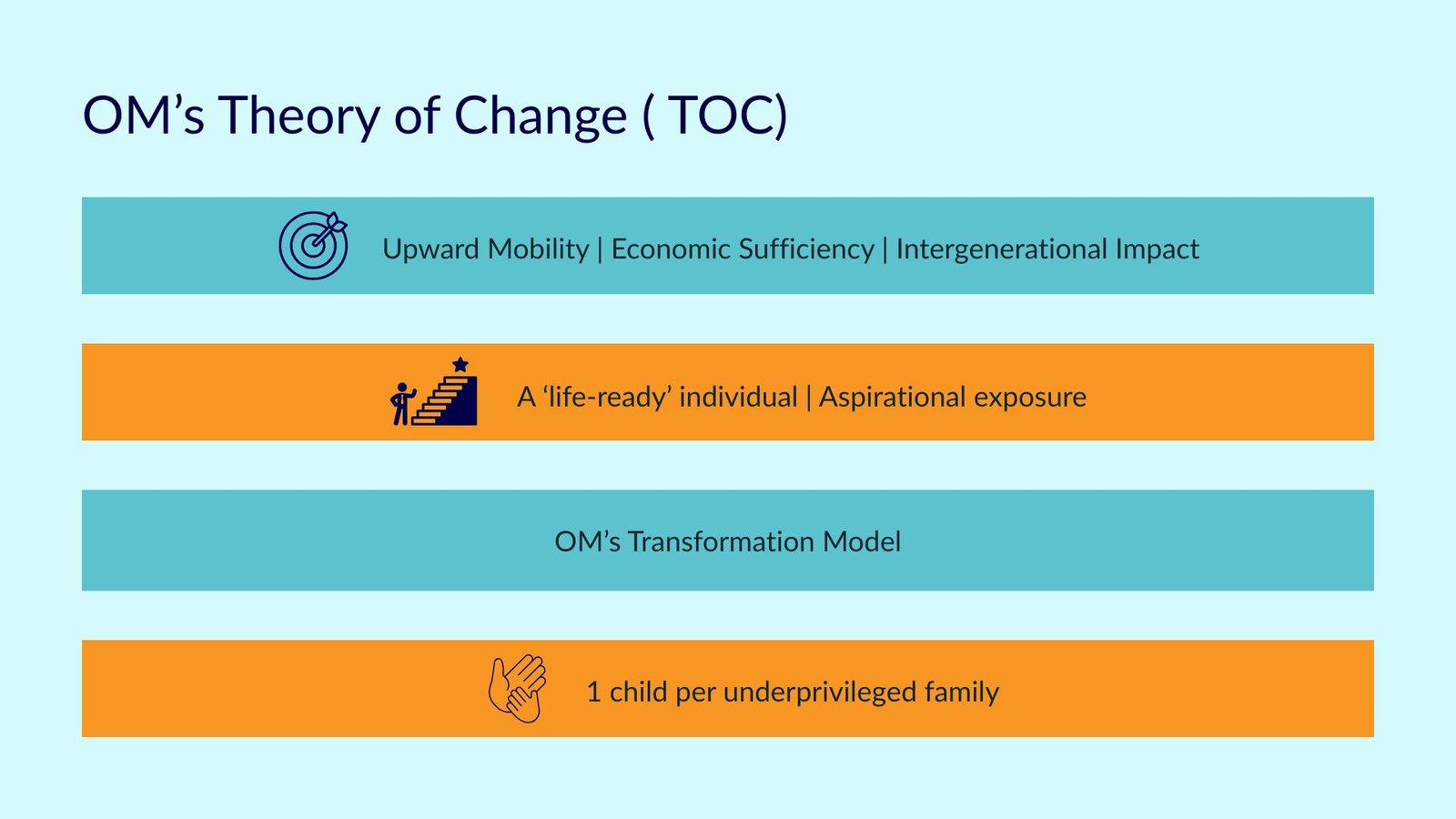 OM’s Theory of Change ( TOC)

Upward Mobility | Economic Sufficiency | Intergenerational Impact

A ‘life-ready’ individual | Aspirational exposure

OM’s Transformation Model

1 child per underprivileged family